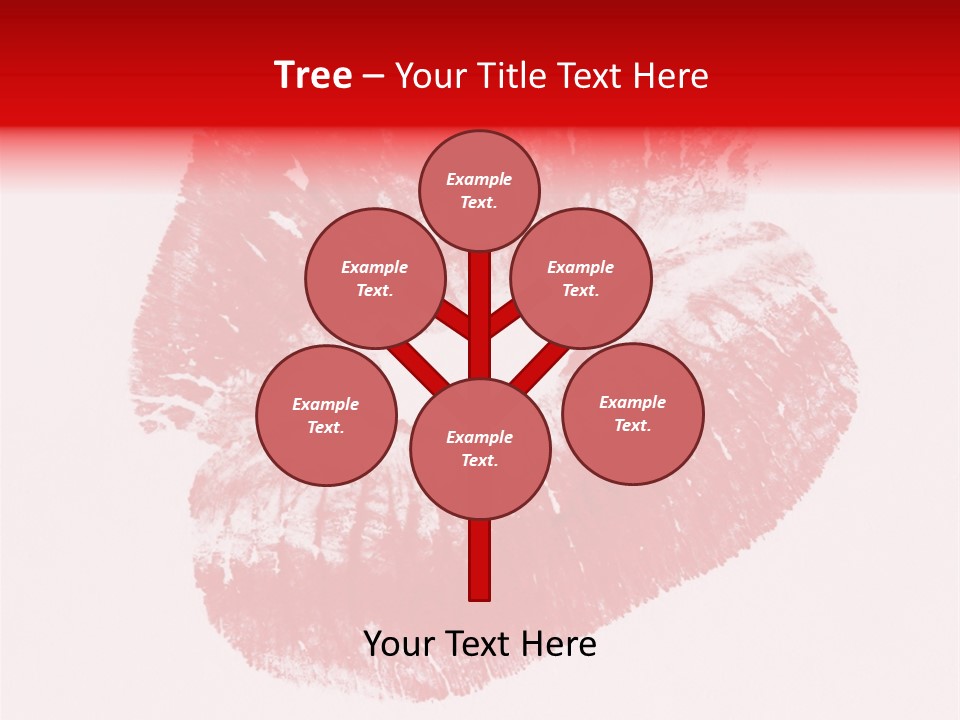 Tree – Your Title Text Here

Example Text.

Example Text.

Example Text.

Example Text.

Example Text.

Example Text.

Your Text Here